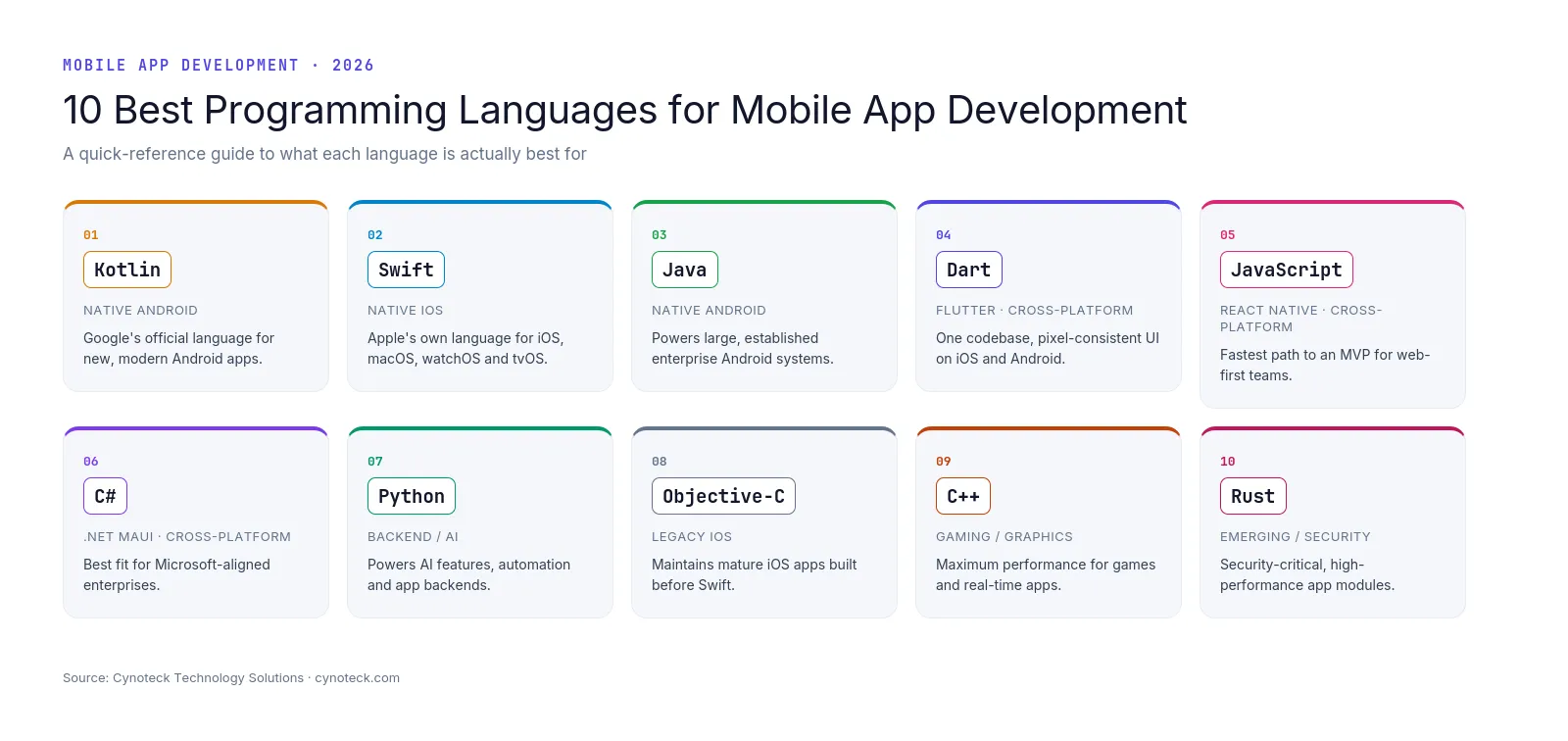 MOBILE APP DEVELOPMENT · 2026

10 Best Programming Languages for Mobile App Development

A quick-reference guide to what each language is actually best for

01
Kotlin
NATIVE ANDROID
Google's official language for new, modern Android apps.

02
Swift
NATIVE IOS
Apple's own language for iOS, macOS, watchOS and tvOS.

03
Java
NATIVE ANDROID
Powers large, established enterprise Android systems.

04
Dart
FLUTTER · CROSS-PLATFORM
One codebase, pixel-consistent UI on iOS and Android.

05
JavaScript
REACT NATIVE · CROSS-PLATFORM
Fastest path to an MVP for web-first teams.

06
C#
.NET MAUI · CROSS-PLATFORM
Best fit for Microsoft-aligned enterprises.

07
Python
BACKEND / AI
Powers AI features, automation and app backends.

08
Objective-C
LEGACY IOS
Maintains mature iOS apps built before Swift.

09
C++
GAMING / GRAPHICS
Maximum performance for games and real-time apps.

10
Rust
EMERGING / SECURITY
Security-critical, high-performance app modules.

Source: Cynoteck Technology Solutions · cynoteck.com